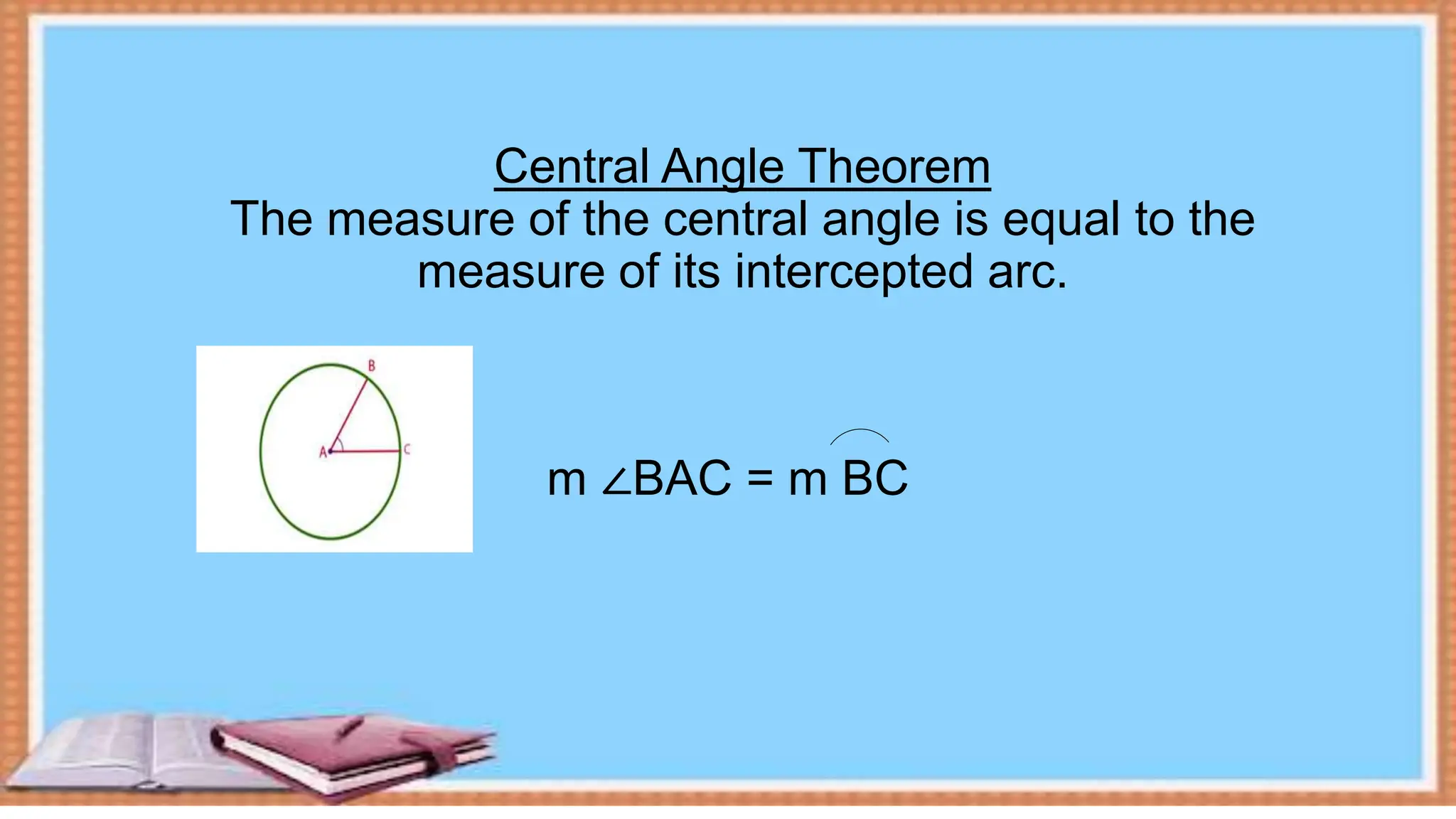 Central Angle Theorem
The measure of the central angle is equal to the measure of its intercepted arc.

B
A
C

$m \angle BAC = m \overset{\frown}{BC}$